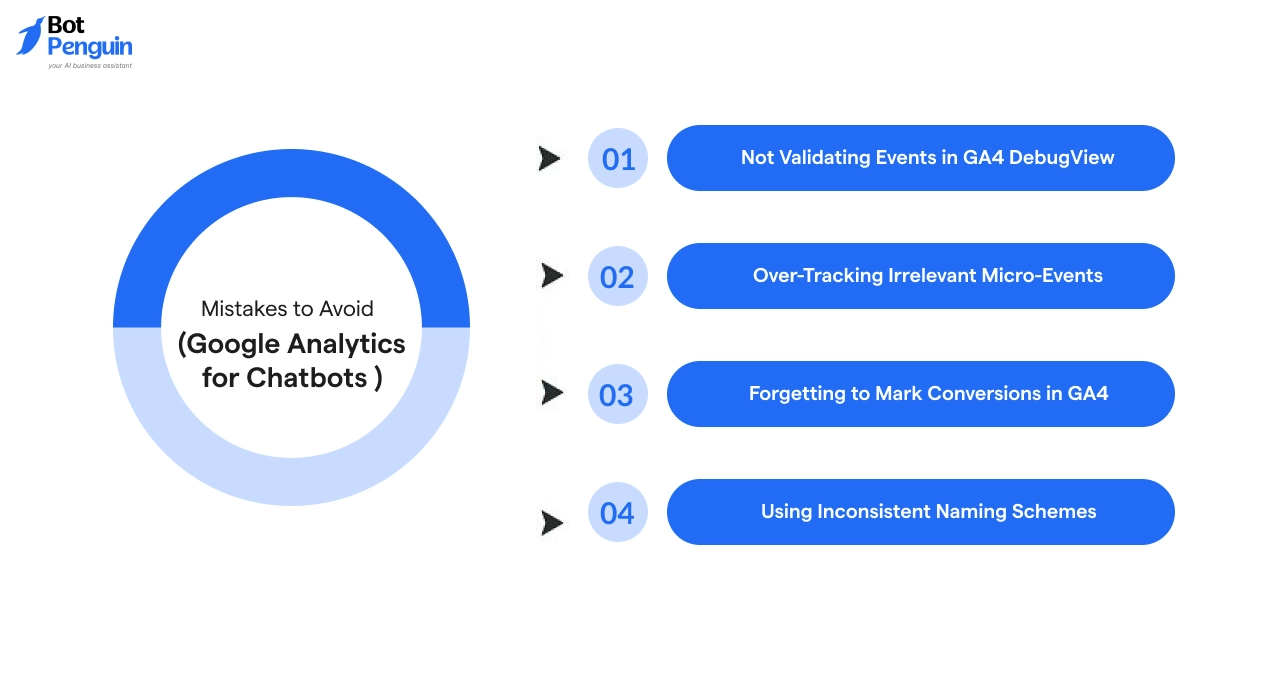 Bot Penguin
your AI business assistant

Mistakes to Avoid
(Google Analytics for Chatbots )

01 Not Validating Events in GA4 DebugView

02 Over-Tracking Irrelevant Micro-Events

03 Forgetting to Mark Conversions in GA4

04 Using Inconsistent Naming Schemes